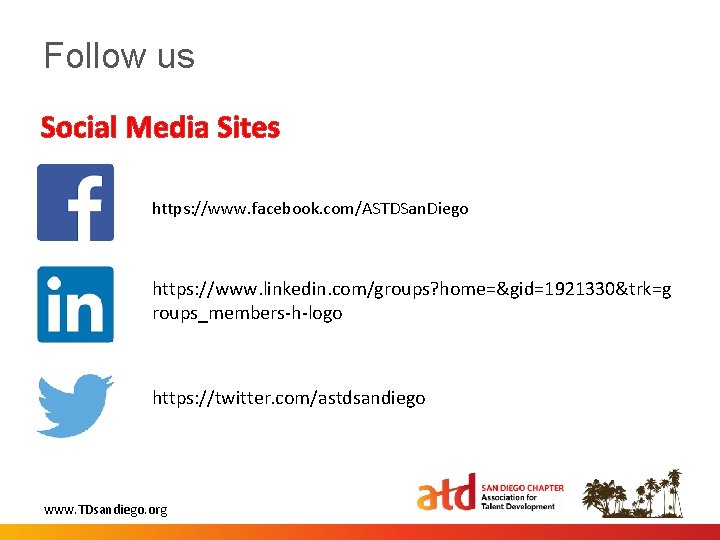 Follow us

Social Media Sites

f

https://www.facebook.com/ASTDSanDiego

in

https://www.linkedin.com/groups?home=&gid=1921330&trk=groups_members-h-logo

https://twitter.com/astdsandiego

www.TDsandiego.org

atd SAN DIEGO CHAPTER Association for Talent Development